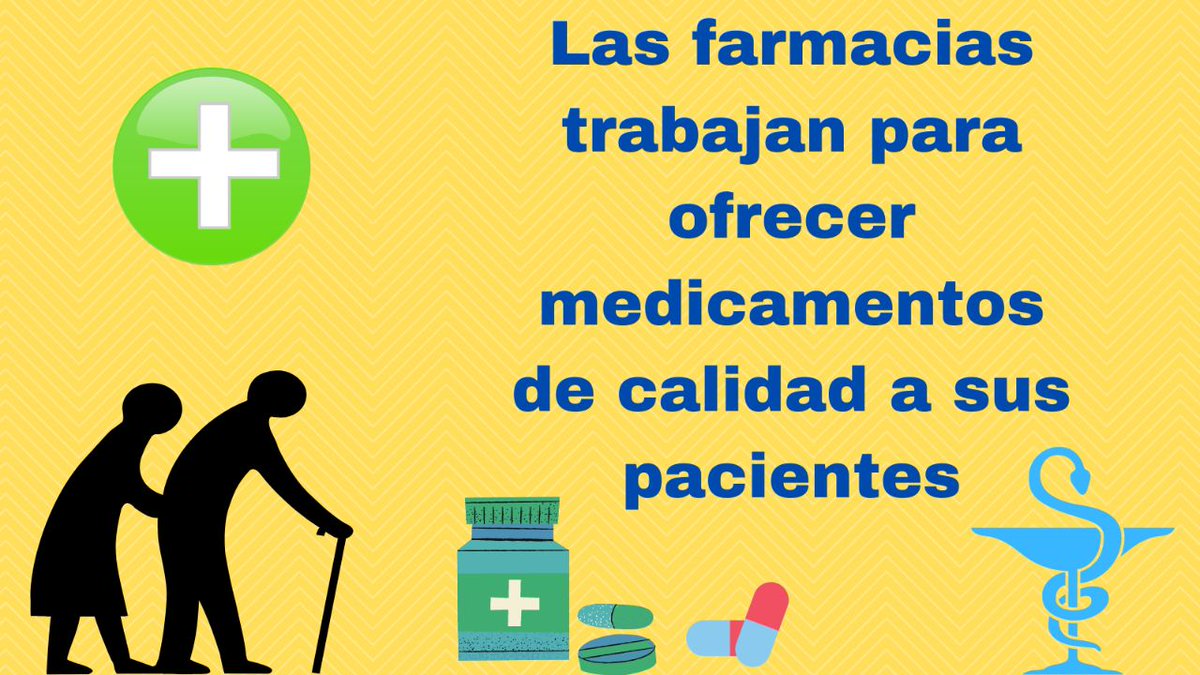 Las farmacias trabajan para ofrecer medicamentos de calidad a sus pacientes